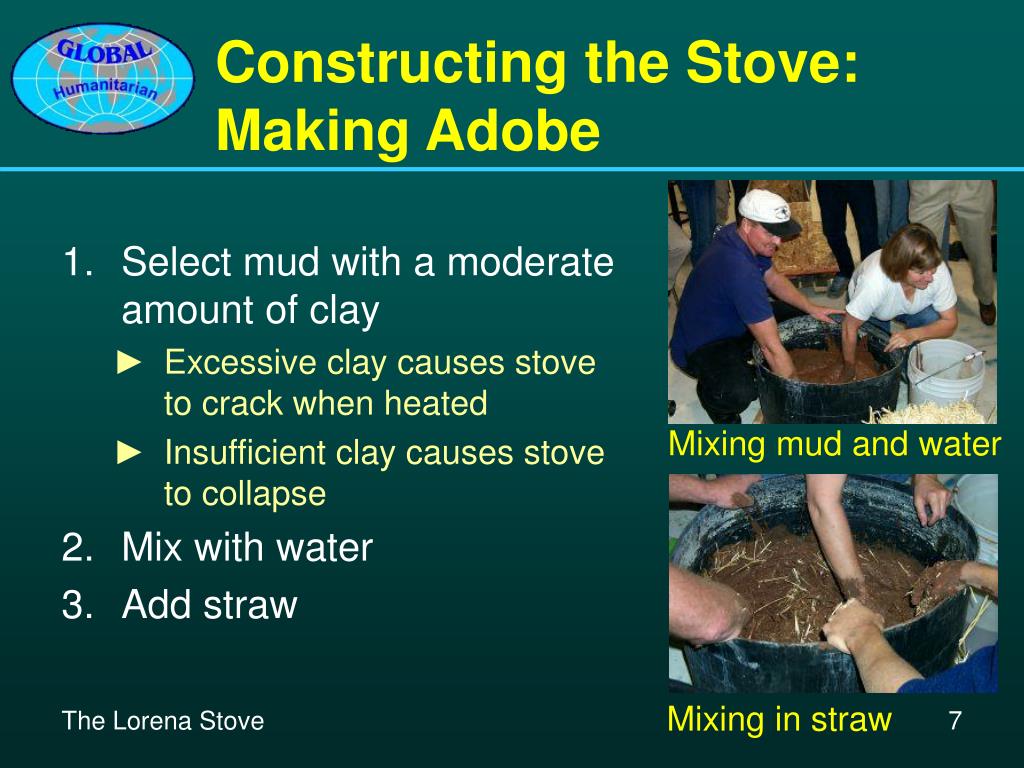 GLOBAL Humanitarian

Constructing the Stove: Making Adobe

1. Select mud with a moderate amount of clay
► Excessive clay causes stove to crack when heated
► Insufficient clay causes stove to collapse
2. Mix with water
3. Add straw

Mixing mud and water

Mixing in straw

The Lorena Stove

7